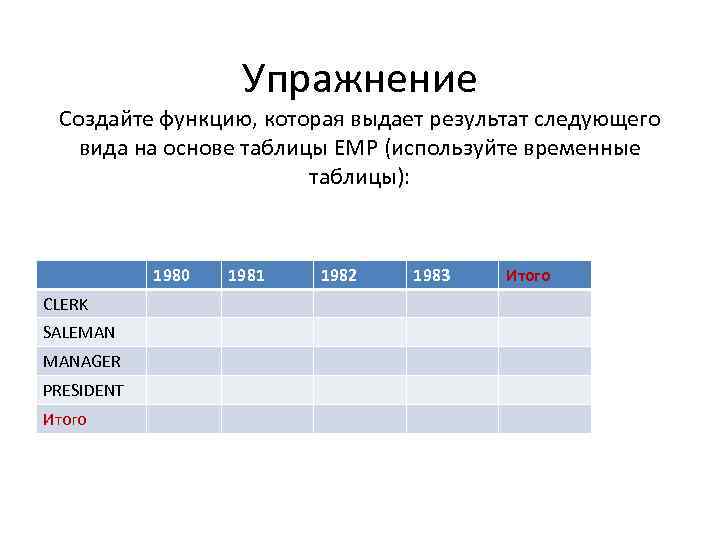 Упражнение

Создайте функцию, которая выдает результат следующего вида на основе таблицы EMP (используйте временные таблицы):

| | 1980 | 1981 | 1982 | 1983 | Итого |
|---|---|---|---|---|---|
| CLERK | | | | | |
| SALEMAN | | | | | |
| MANAGER | | | | | |
| PRESIDENT | | | | | |
| Итого | | | | | |